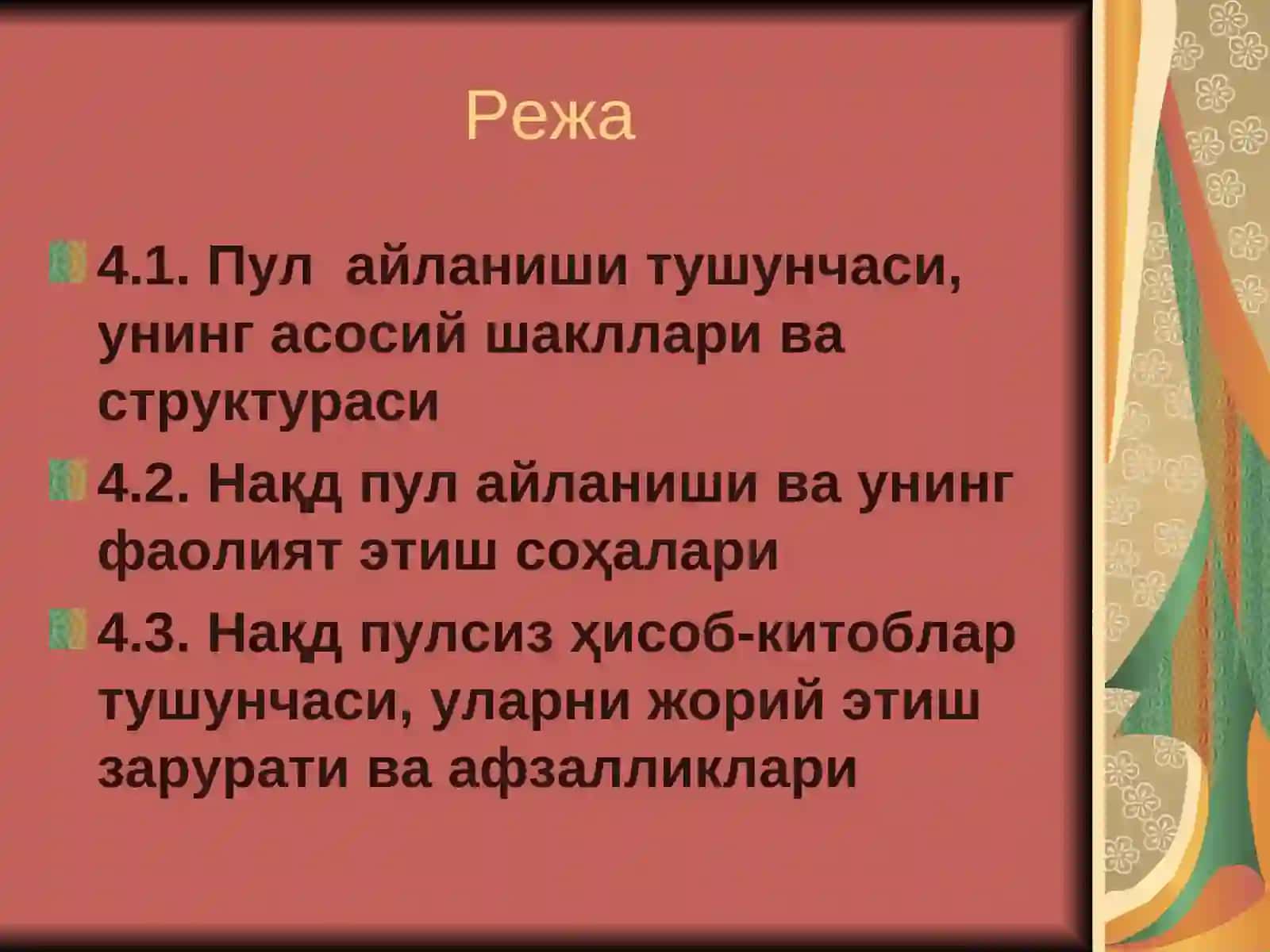 Режа

4.1. Пул айланиши тушунчаси, унинг асосий шакллари ва структураси

4.2. Нақд пул айланиши ва унинг фаолият этиш соҳалари

4.3. Нақд пулсиз ҳисоб-китоблар тушунчаси, уларни жорий этиш зарурати ва афзалликлари